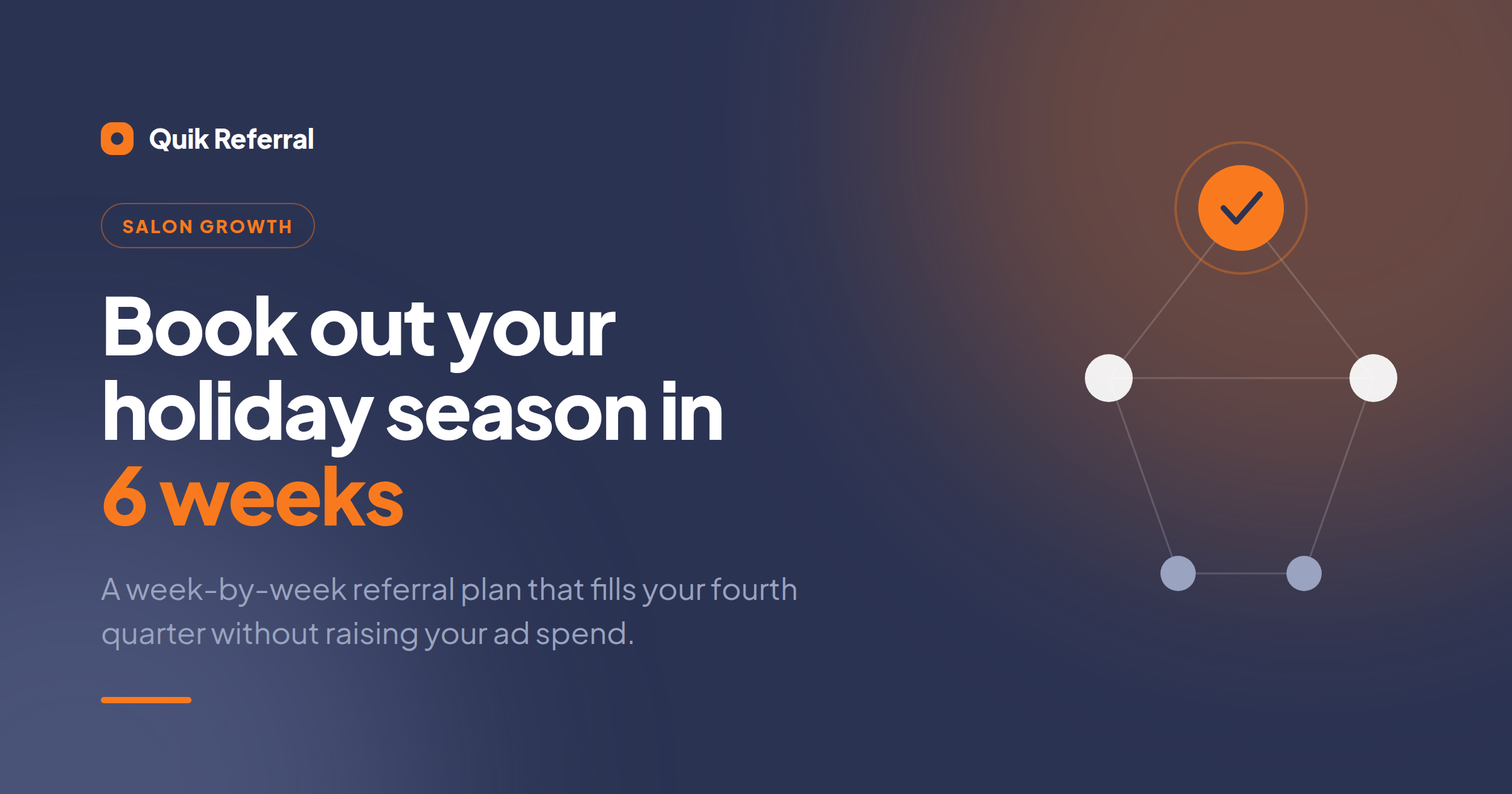 Quik Referral

SALON GROWTH

Book out your holiday season in 6 weeks

A week-by-week referral plan that fills your fourth quarter without raising your ad spend.